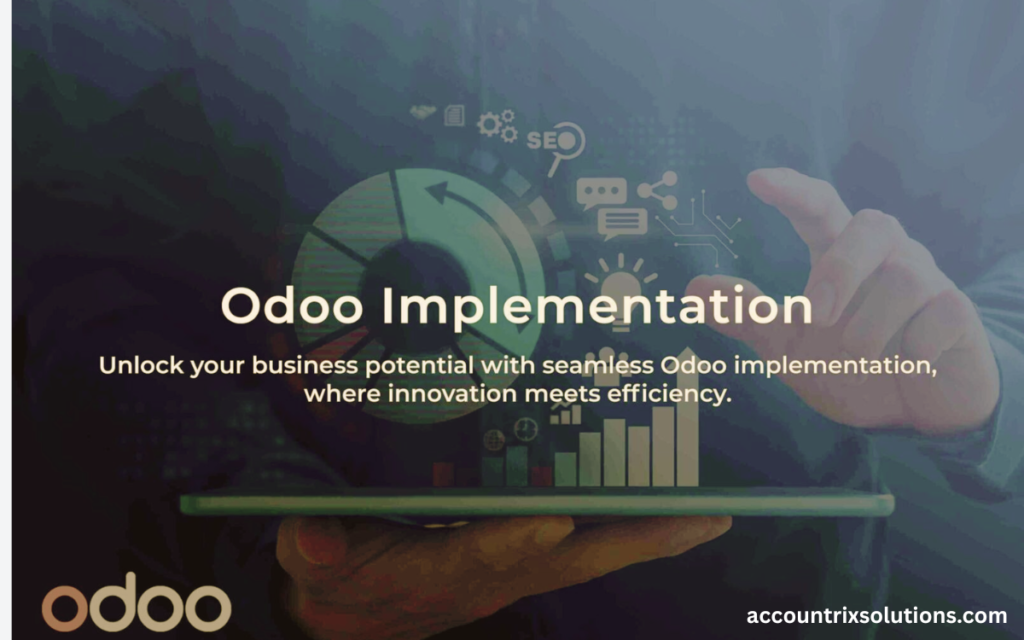 SEO

Odoo Implementation

Unlock your business potential with seamless Odoo implementation, where innovation meets efficiency.

odoo

accountrixsolutions.com